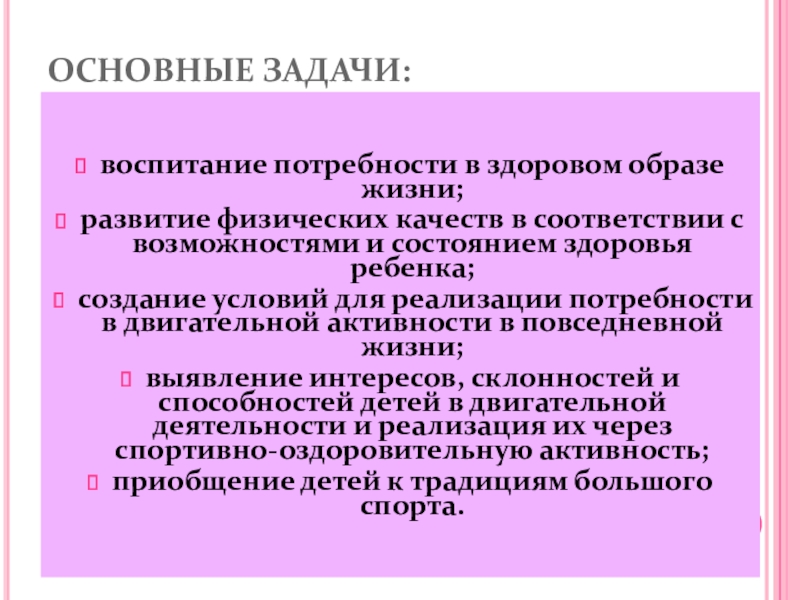 ОСНОВНЫЕ ЗАДАЧИ:

воспитание потребности в здоровом образе жизни;

развитие физических качеств в соответствии с возможностями и состоянием здоровья ребенка;

создание условий для реализации потребности в двигательной активности в повседневной жизни;

выявление интересов, склонностей и способностей детей в двигательной деятельности и реализация их через спортивно-оздоровительную активность;

приобщение детей к традициям большого спорта.